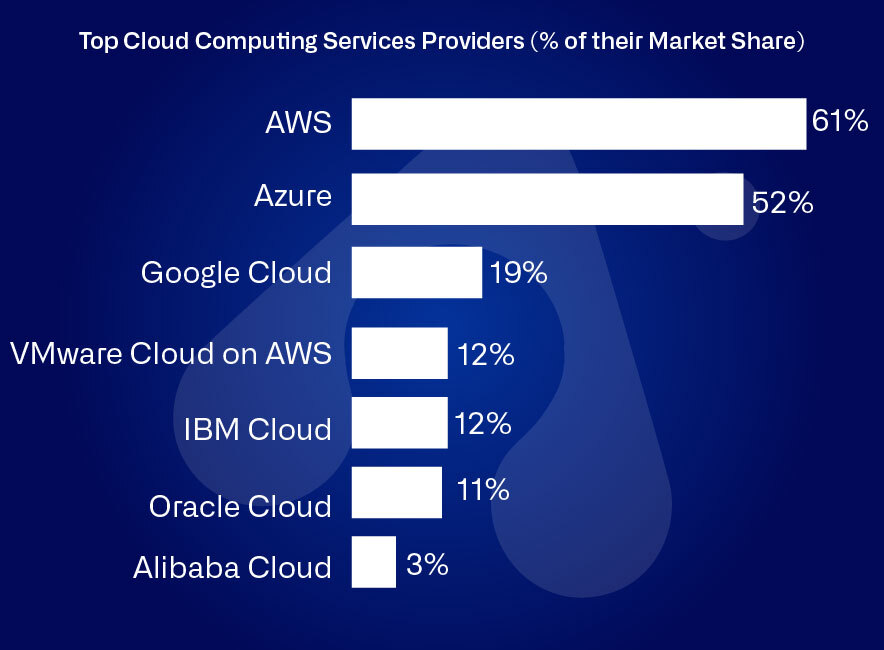 Top Cloud Computing Services Providers (% of their Market Share)

AWS 61%
Azure 52%
Google Cloud 19%
VMware Cloud on AWS 12%
IBM Cloud 12%
Oracle Cloud 11%
Alibaba Cloud 3%